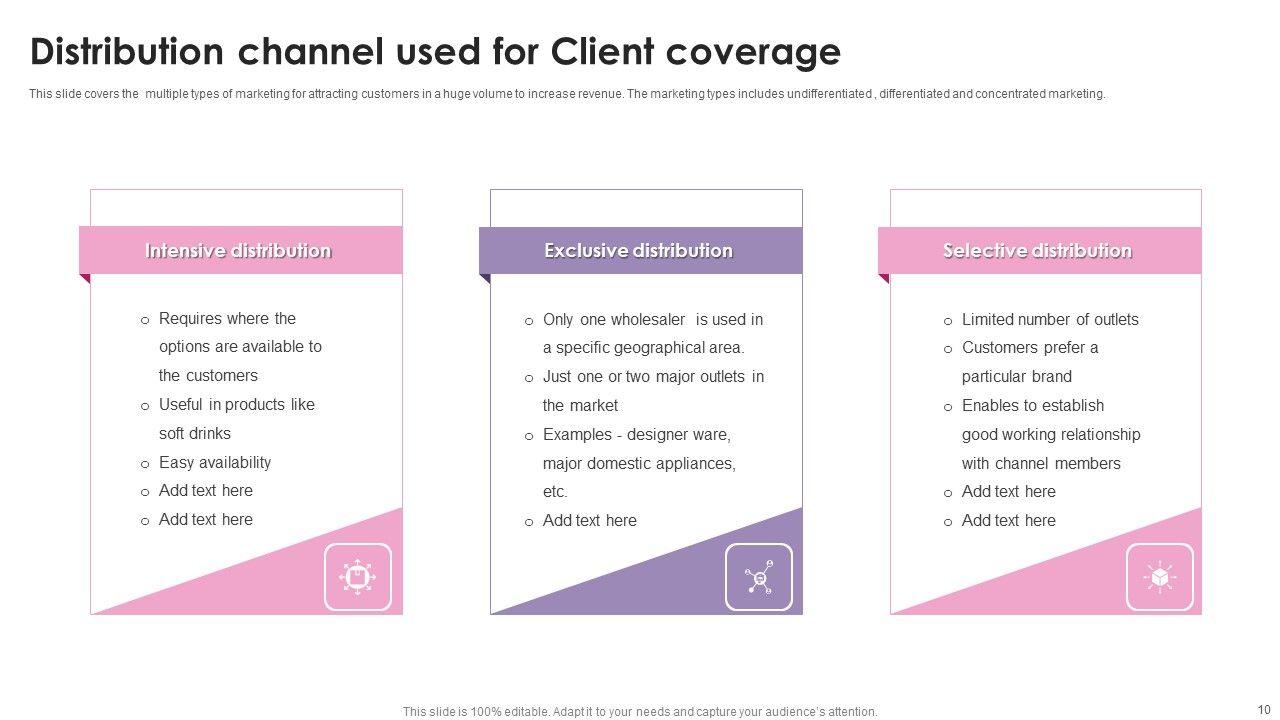 Distribution channel used for Client coverage

This slide covers the multiple types of marketing for attracting customers in a huge volume to increase revenue. The marketing types includes undifferentiated , differentiated and concentrated marketing.

Intensive distribution

o Requires where the options are available to the customers
o Useful in products like soft drinks
o Easy availability
o Add text here
o Add text here

Exclusive distribution

o Only one wholesaler is used in a specific geographical area.
o Just one or two major outlets in the market
o Examples - designer ware, major domestic appliances, etc.
o Add text here

Selective distribution

o Limited number of outlets
o Customers prefer a particular brand
o Enables to establish good working relationship with channel members
o Add text here
o Add text here

This slide is 100% editable. Adapt it to your needs and capture your audience's attention.

10